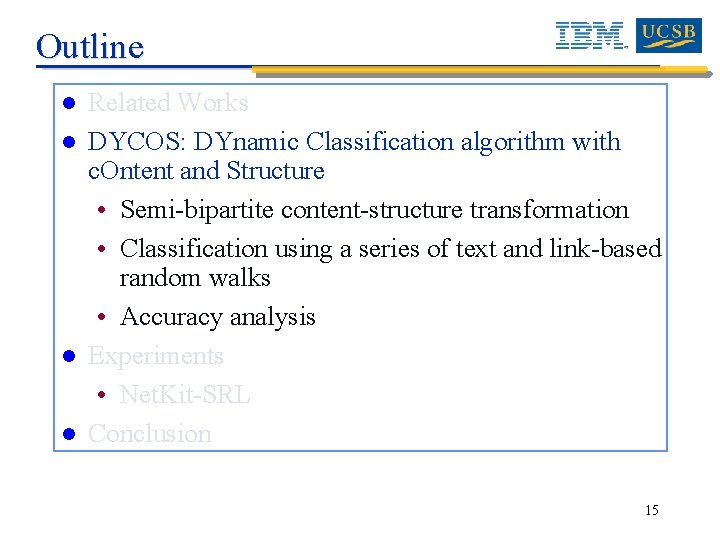 Outline

IBM UCSB

- Related Works
- DYCOS: DYnamic Classification algorithm with cOntent and Structure
  - Semi-bipartite content-structure transformation
  - Classification using a series of text and link-based random walks
  - Accuracy analysis
- Experiments
  - NetKit-SRL
- Conclusion

15